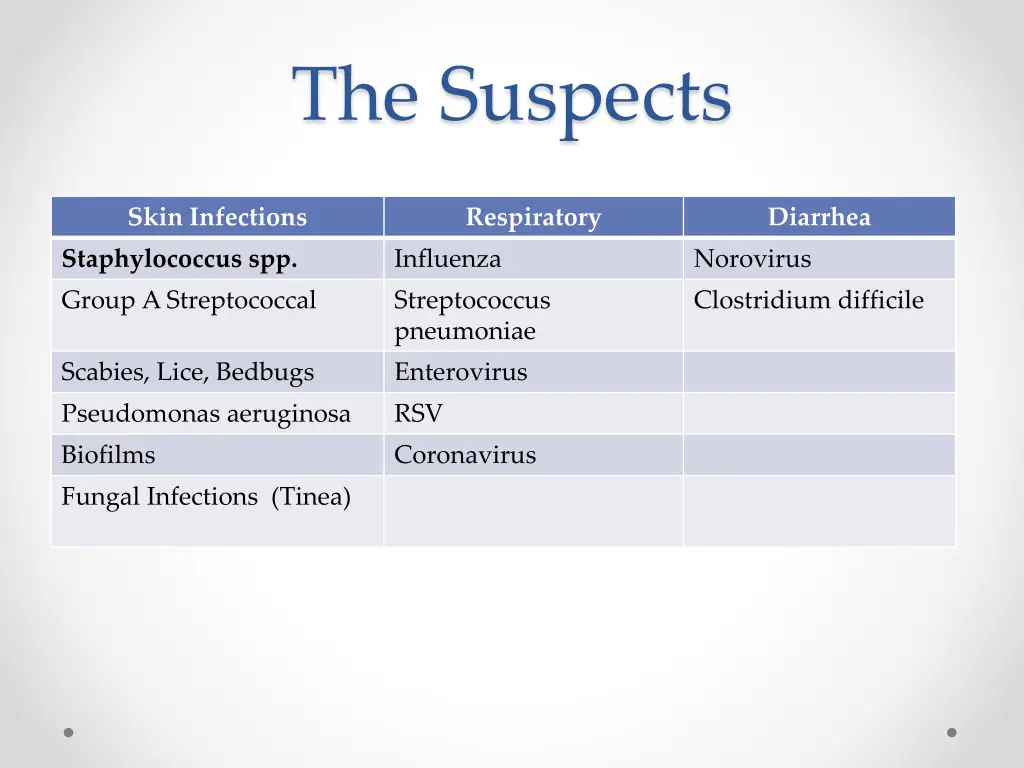 The Suspects

| Skin Infections | Respiratory | Diarrhea |
|---|---|---|
| **Staphylococcus spp.** | Influenza | Norovirus |
| Group A Streptococcal | Streptococcus pneumoniae | Clostridium difficile |
| Scabies, Lice, Bedbugs | Enterovirus | |
| Pseudomonas aeruginosa | RSV | |
| Biofilms | Coronavirus | |
| Fungal Infections (Tinea) | | |